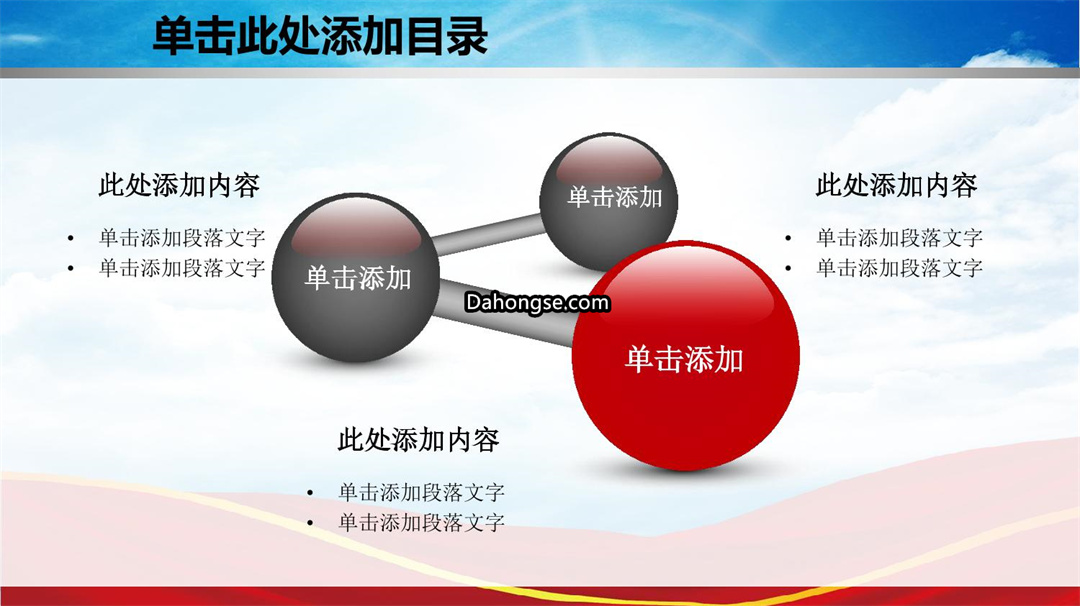 单击此处添加目录

此处添加内容
• 单击添加段落文字
• 单击添加段落文字

单击添加

单击添加

Dahongse.com

单击添加

此处添加内容
• 单击添加段落文字
• 单击添加段落文字

此处添加内容
• 单击添加段落文字
• 单击添加段落文字